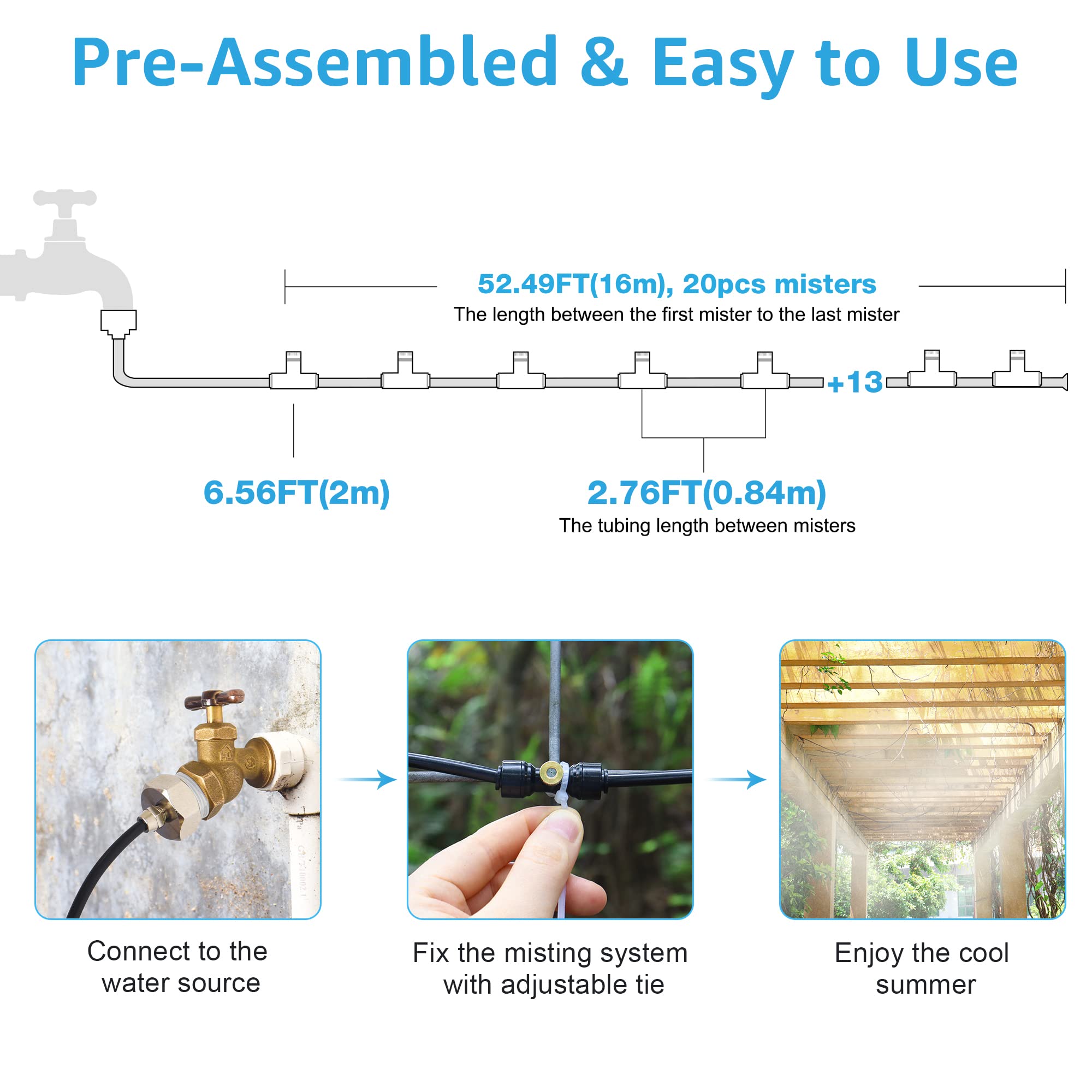 Pre-Assembled & Easy to Use

52.49FT(16m), 20pcs misters
The length between the first mister to the last mister

+13

6.56FT(2m)

2.76FT(0.84m)
The tubing length between misters

Connect to the water source

Fix the misting system with adjustable tie

Enjoy the cool summer